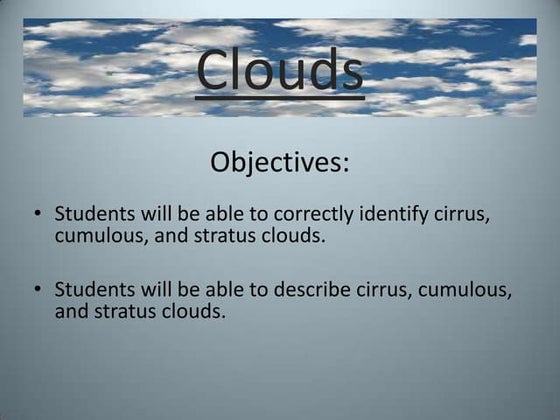 Clouds

Objectives:

• Students will be able to correctly identify cirrus, cumulous, and stratus clouds.

• Students will be able to describe cirrus, cumulous, and stratus clouds.